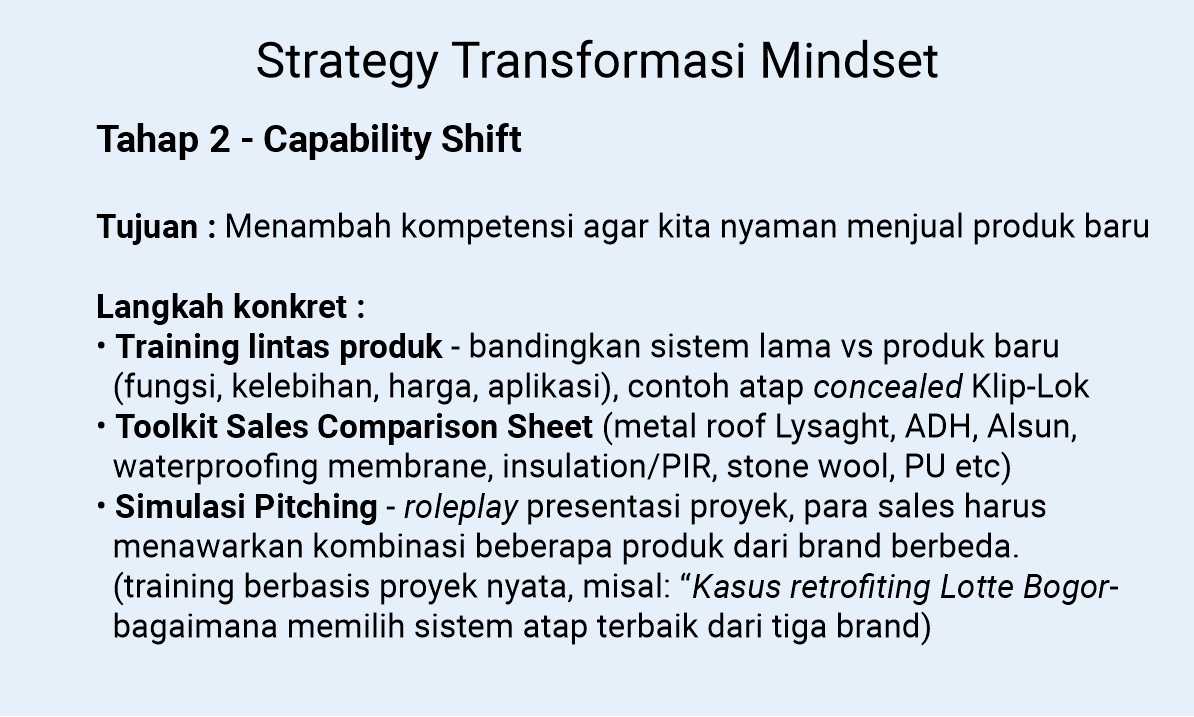 Strategy Transformasi Mindset

Tahap 2 - Capability Shift

Tujuan : Menambah kompetensi agar kita nyaman menjual produk baru

Langkah konkret :
• Training lintas produk - bandingkan sistem lama vs produk baru (fungsi, kelebihan, harga, aplikasi), contoh atap concealed Klip-Lok
• Toolkit Sales Comparison Sheet (metal roof Lysaght, ADH, Alsun, waterproofing membrane, insulation/PIR, stone wool, PU etc)
• Simulasi Pitching - roleplay presentasi proyek, para sales harus menawarkan kombinasi beberapa produk dari brand berbeda. (training berbasis proyek nyata, misal: “Kasus retrofiting Lotte Bogor- bagaimana memilih sistem atap terbaik dari tiga brand)